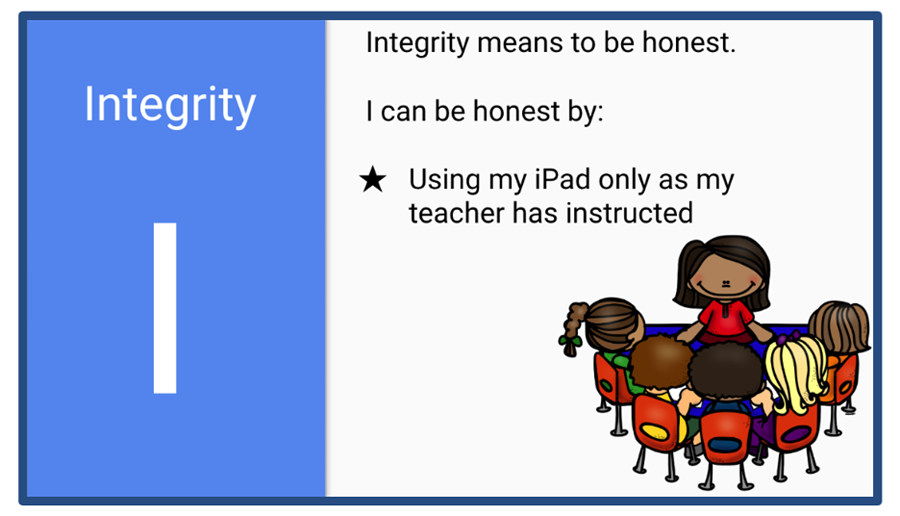 Integrity

I

Integrity means to be honest.

I can be honest by:

★ Using my iPad only as my teacher has instructed